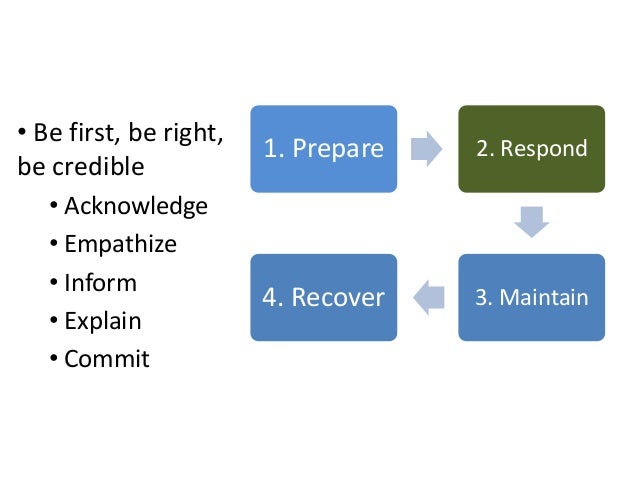 • Be first, be right, be credible

• Acknowledge
• Empathize
• Inform
• Explain
• Commit

1. Prepare

2. Respond

3. Maintain

4. Recover